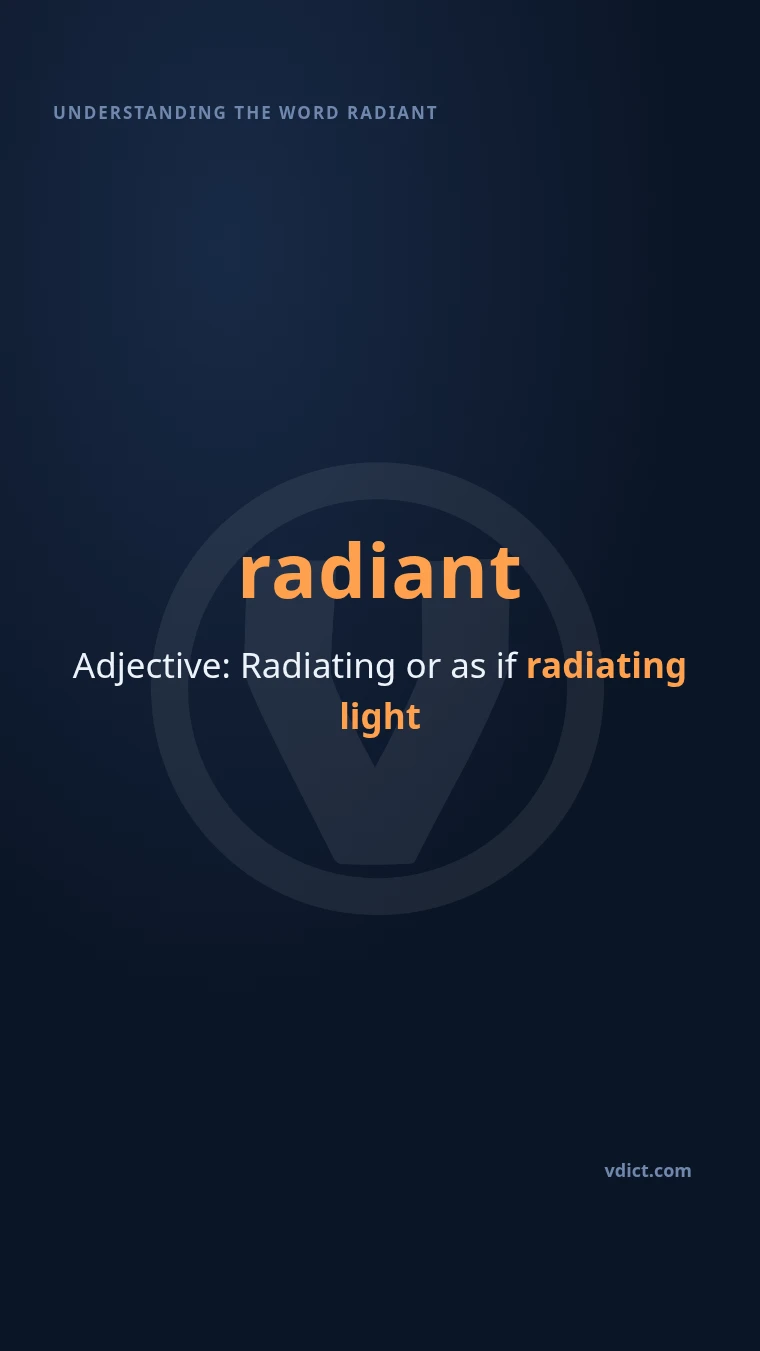 UNDERSTANDING THE WORD RADIANT

radiant

Adjective: Radiating or as if radiating light

vdict.com